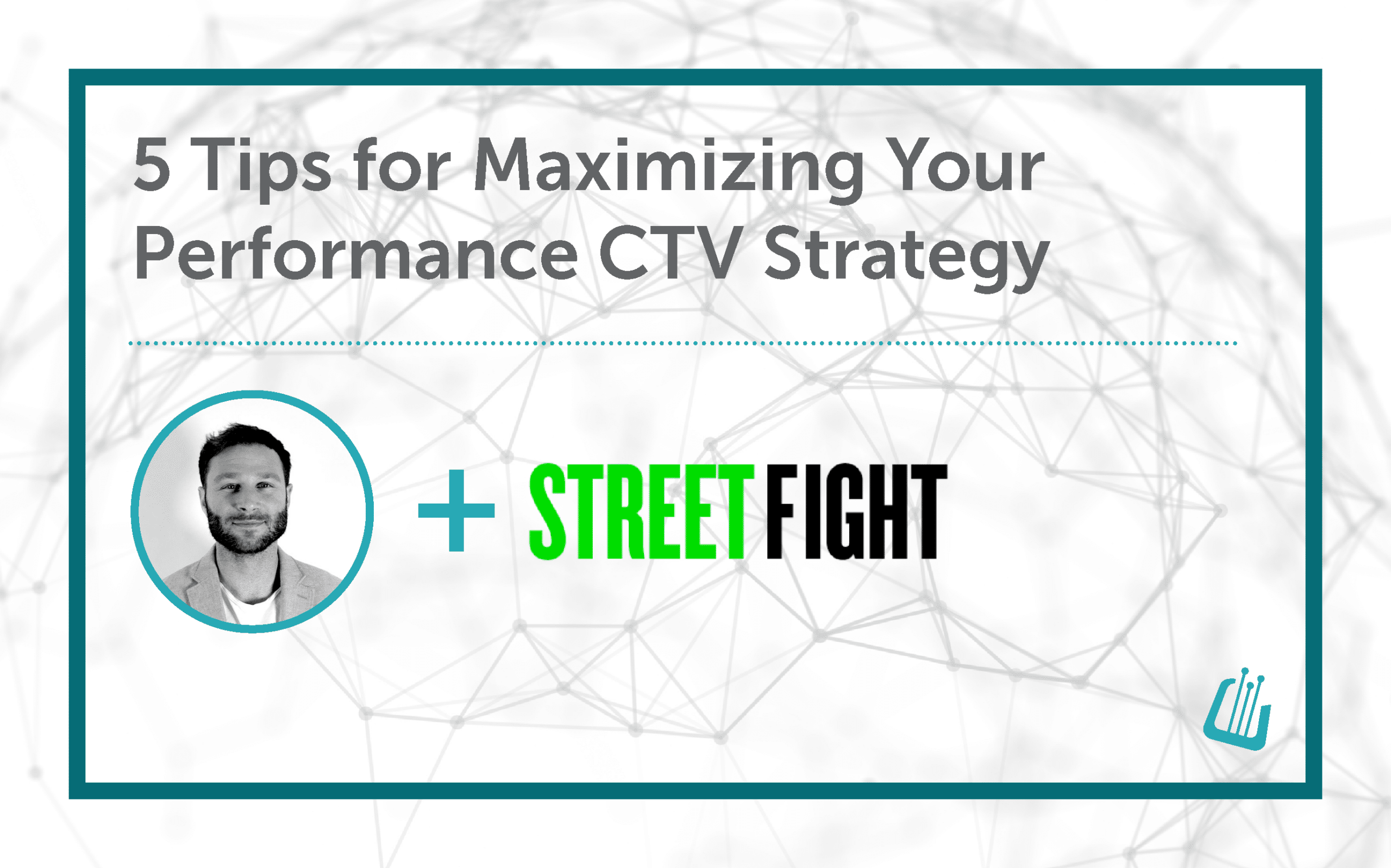 5 Tips for Maximizing Your Performance CTV Strategy

+ STREET FIGHT